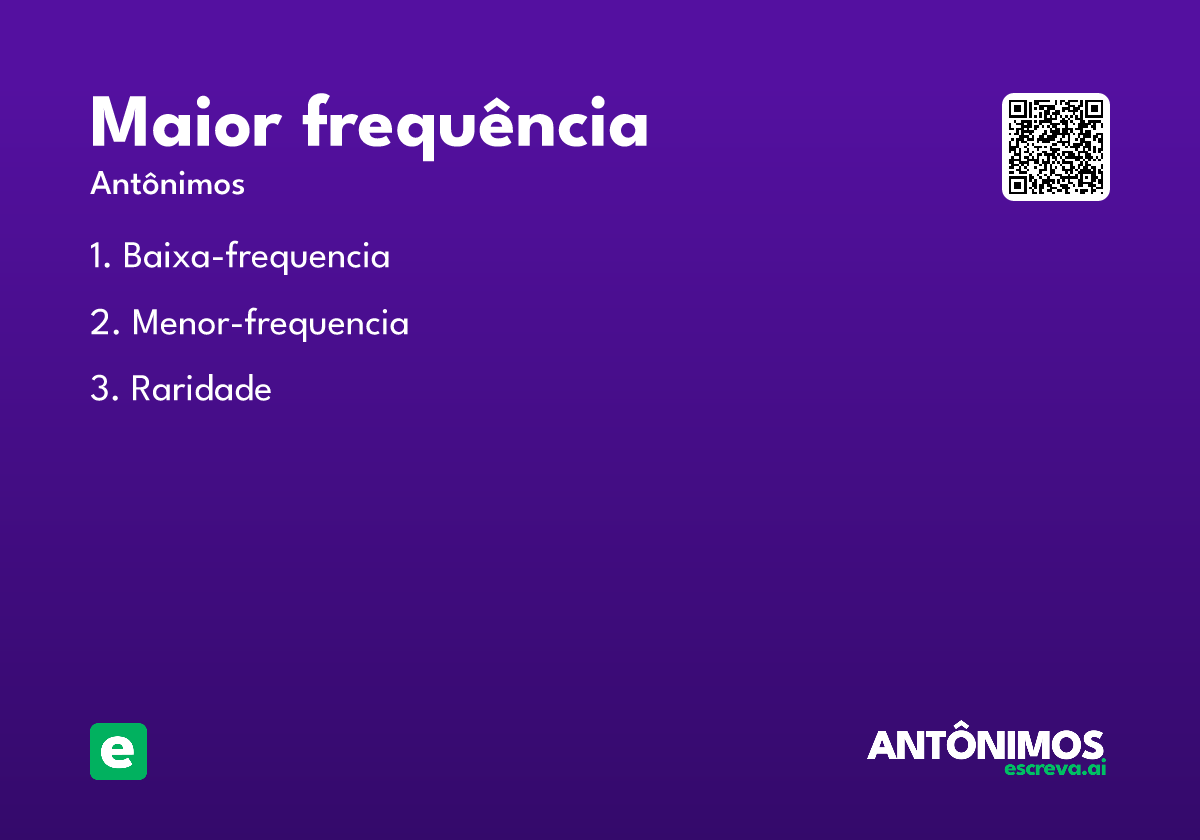 Maior frequência

Antônimos

1. Baixa-frequencia

2. Menor-frequencia

3. Raridade

e

ANTÔNIMOS
escreva.ai